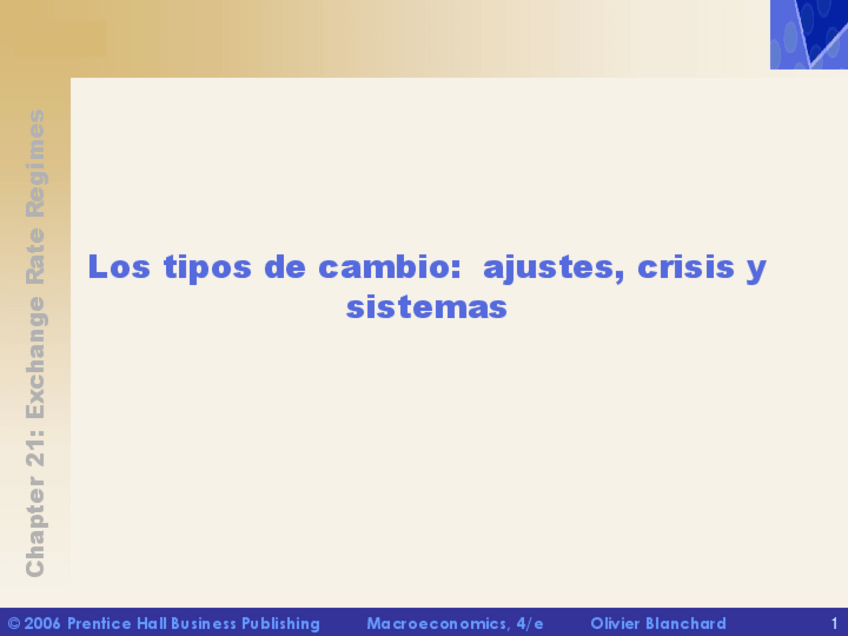 Chapter 21: Exchange Rate Regimes

Los tipos de cambio: ajustes, crisis y sistemas

© 2006 Prentice Hall Business Publishing Macroeconomics, 4/e Olivier Blanchard 1